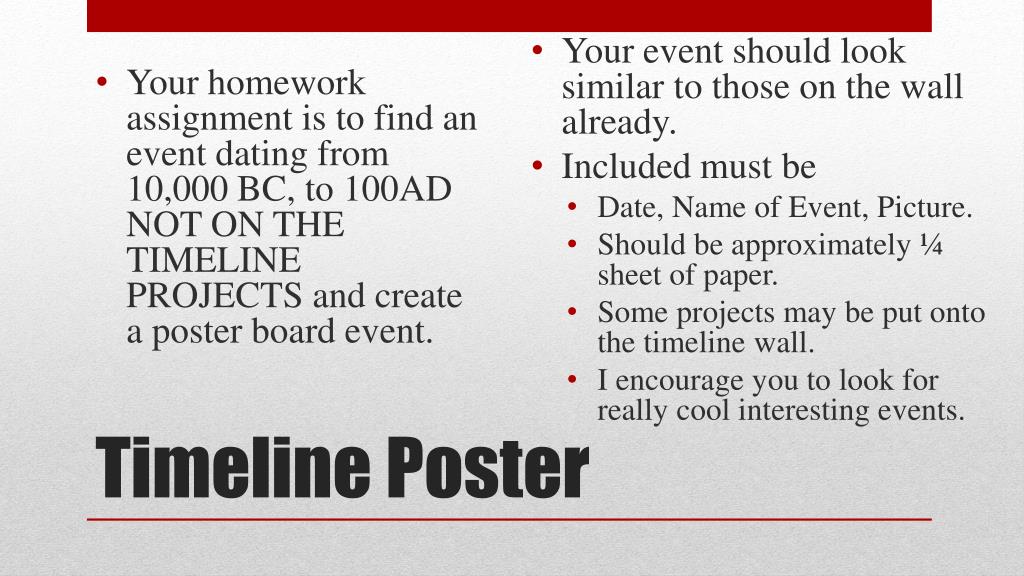 • Your homework assignment is to find an event dating from 10,000 BC, to 100AD NOT ON THE TIMELINE PROJECTS and create a poster board event.

• Your event should look similar to those on the wall already.
• Included must be
  • Date, Name of Event, Picture.
  • Should be approximately ¼ sheet of paper.
  • Some projects may be put onto the timeline wall.
  • I encourage you to look for really cool interesting events.

Timeline Poster